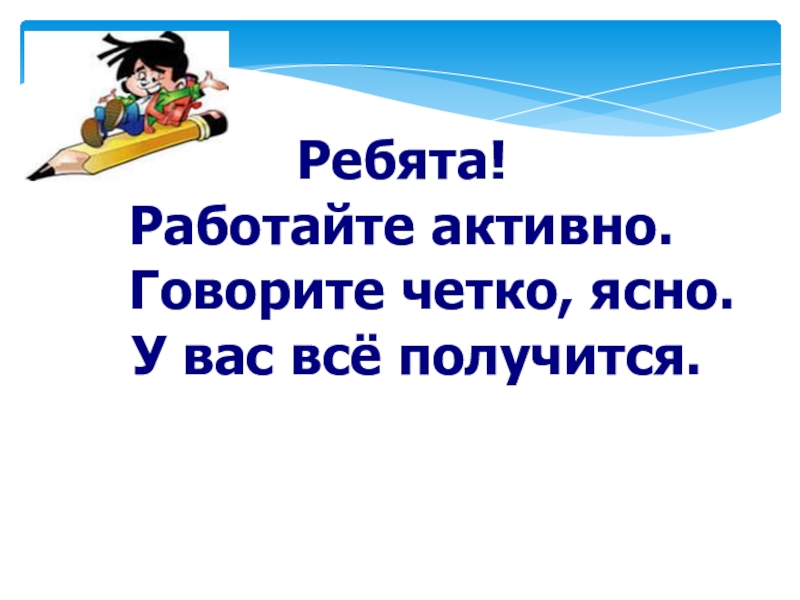 Ребята!
Работайте активно.
Говорите четко, ясно.
У вас всё получится.